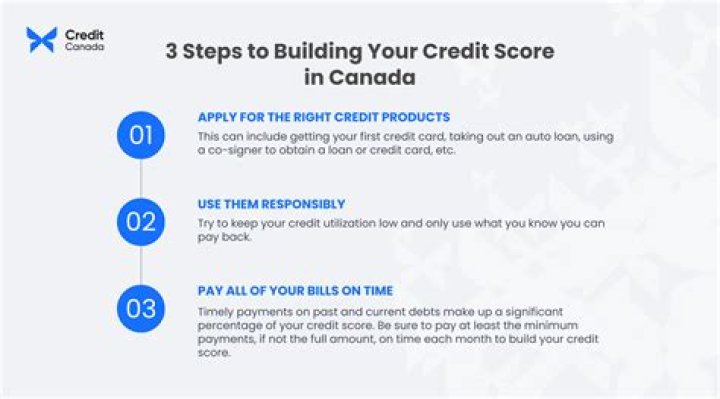 Credit Canada

3 Steps to Building Your Credit Score in Canada

01

APPLY FOR THE RIGHT CREDIT PRODUCTS

This can include getting your first credit card, taking out an auto loan, using a co-signer to obtain a loan or credit card, etc.

02

USE THEM RESPONSIBLY

Try to keep your credit utilization low and only use what you know you can pay back.

03

PAY ALL OF YOUR BILLS ON TIME

Timely payments on past and current debts make up a significant percentage of your credit score. Be sure to pay at least the minimum payments, if not the full amount, on time each month to build your credit score.